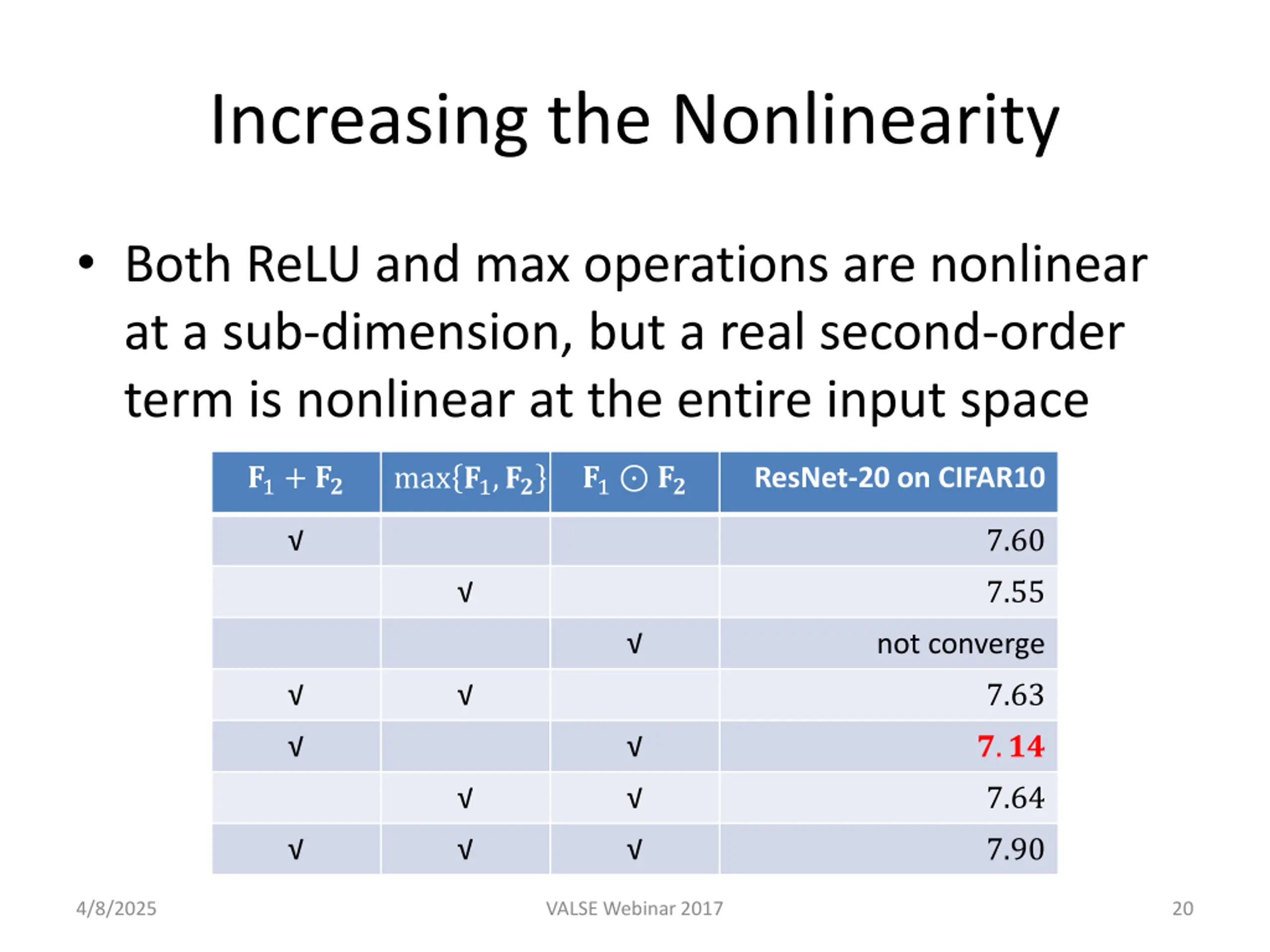 Increasing the Nonlinearity

• Both ReLU and max operations are nonlinear at a sub-dimension, but a real second-order term is nonlinear at the entire input space

| $\mathbf{F}_1 + \mathbf{F}_2$ | $\max\{\mathbf{F}_1, \mathbf{F}_2\}$ | $\mathbf{F}_1 \odot \mathbf{F}_2$ | ResNet-20 on CIFAR10 |
|---|---|---|---|
| √ | | | 7.60 |
| | √ | | 7.55 |
| | | √ | not converge |
| √ | √ | | 7.63 |
| √ | | √ | 7.14 |
| | √ | √ | 7.64 |
| √ | √ | √ | 7.90 |

4/8/2025 VALSE Webinar 2017 20